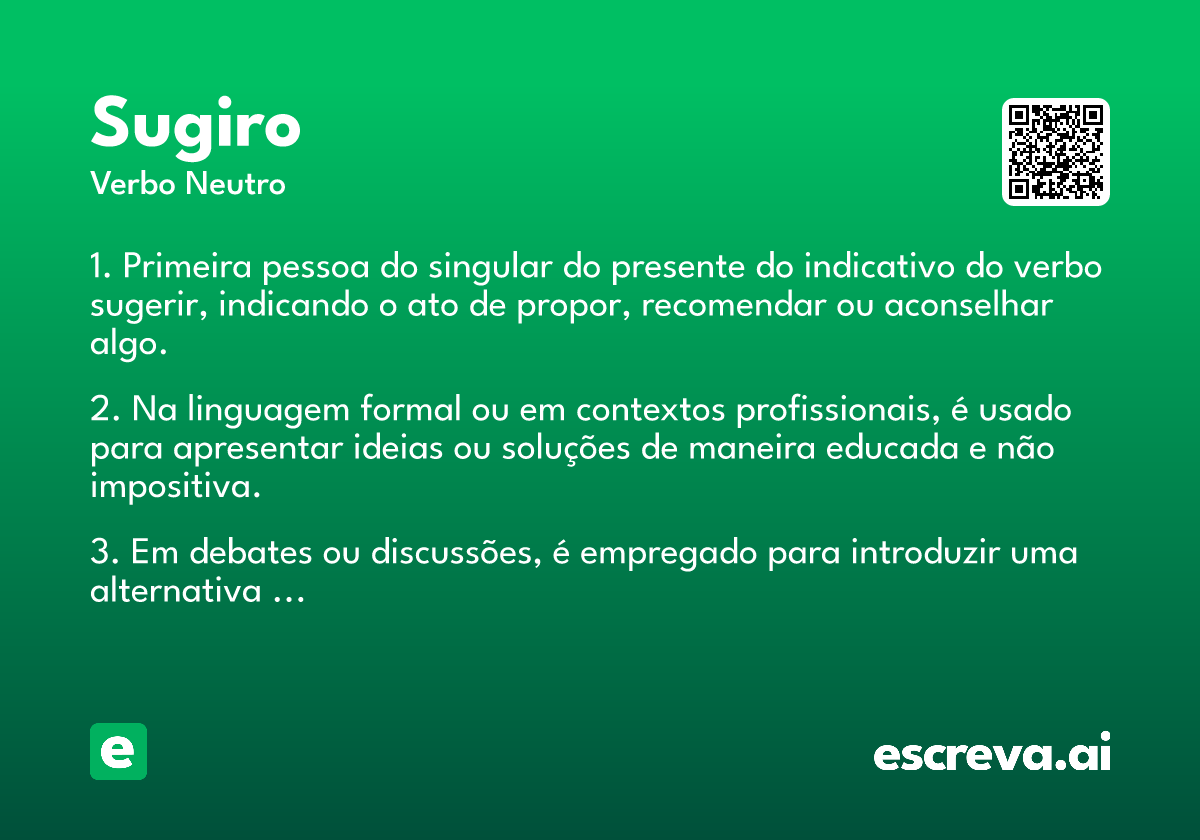 Sugiro
Verbo Neutro

1. Primeira pessoa do singular do presente do indicativo do verbo sugerir, indicando o ato de propor, recomendar ou aconselhar algo.

2. Na linguagem formal ou em contextos profissionais, é usado para apresentar ideias ou soluções de maneira educada e não impositiva.

3. Em debates ou discussões, é empregado para introduzir uma alternativa …

e

escreva.ai